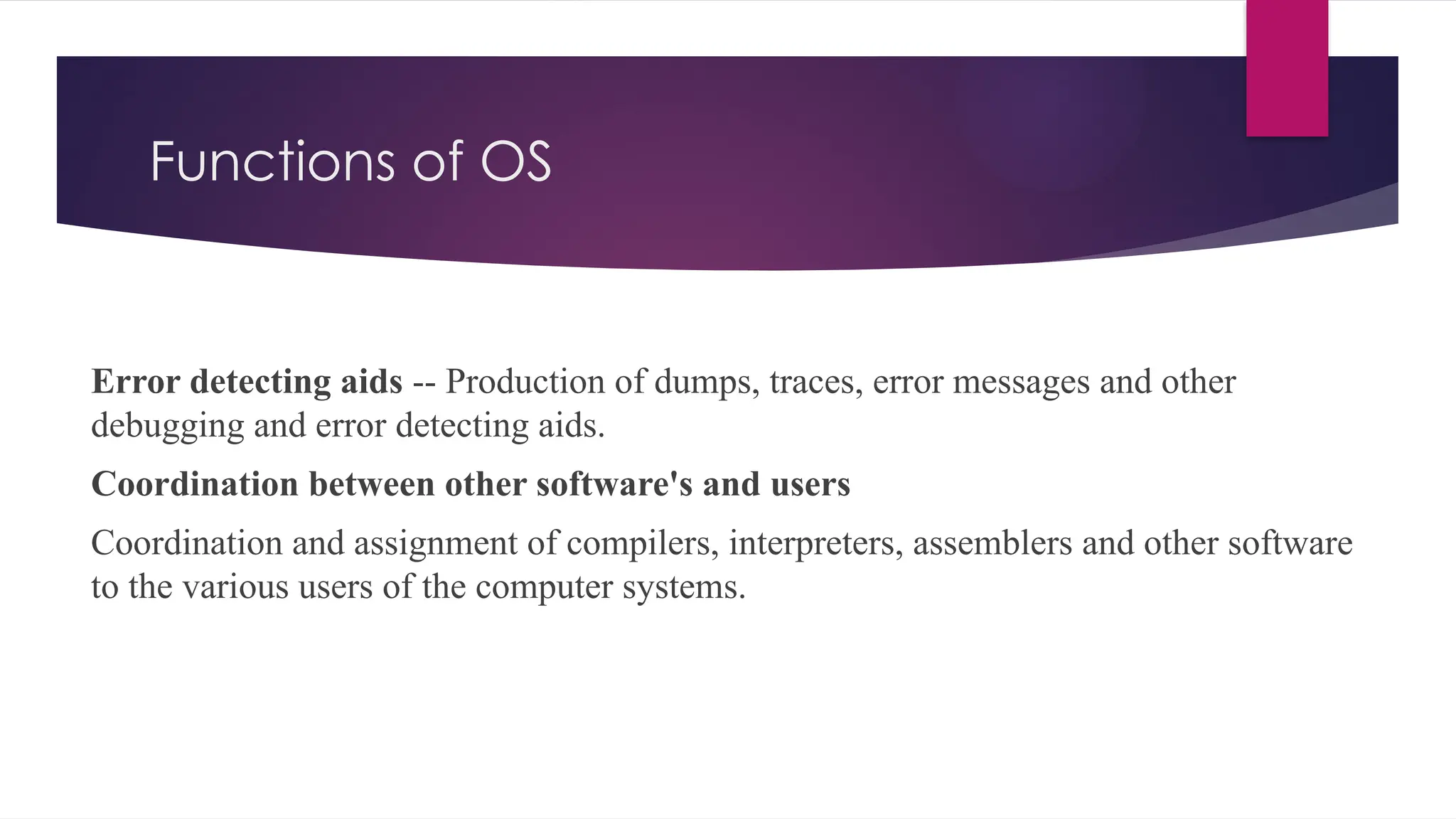 Functions of OS

Error detecting aids -- Production of dumps, traces, error messages and other debugging and error detecting aids.

Coordination between other software's and users

Coordination and assignment of compilers, interpreters, assemblers and other software to the various users of the computer systems.